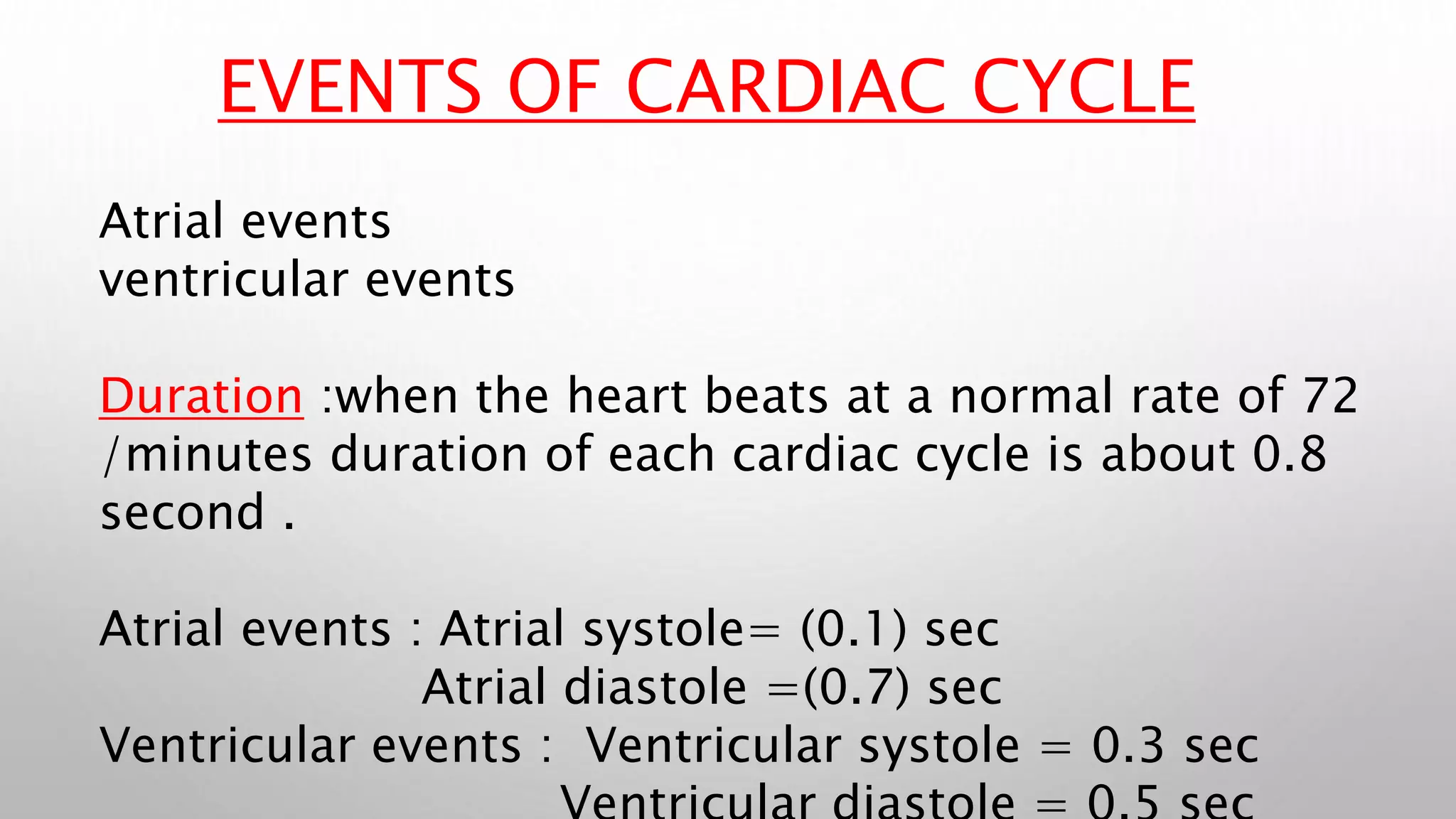 EVENTS OF CARDIAC CYCLE

Atrial events
ventricular events

Duration :when the heart beats at a normal rate of 72 /minutes duration of each cardiac cycle is about 0.8 second .

Atrial events : Atrial systole= (0.1) sec
Atrial diastole =(0.7) sec
Ventricular events : Ventricular systole = 0.3 sec
Ventricular diastole = 0.5 sec